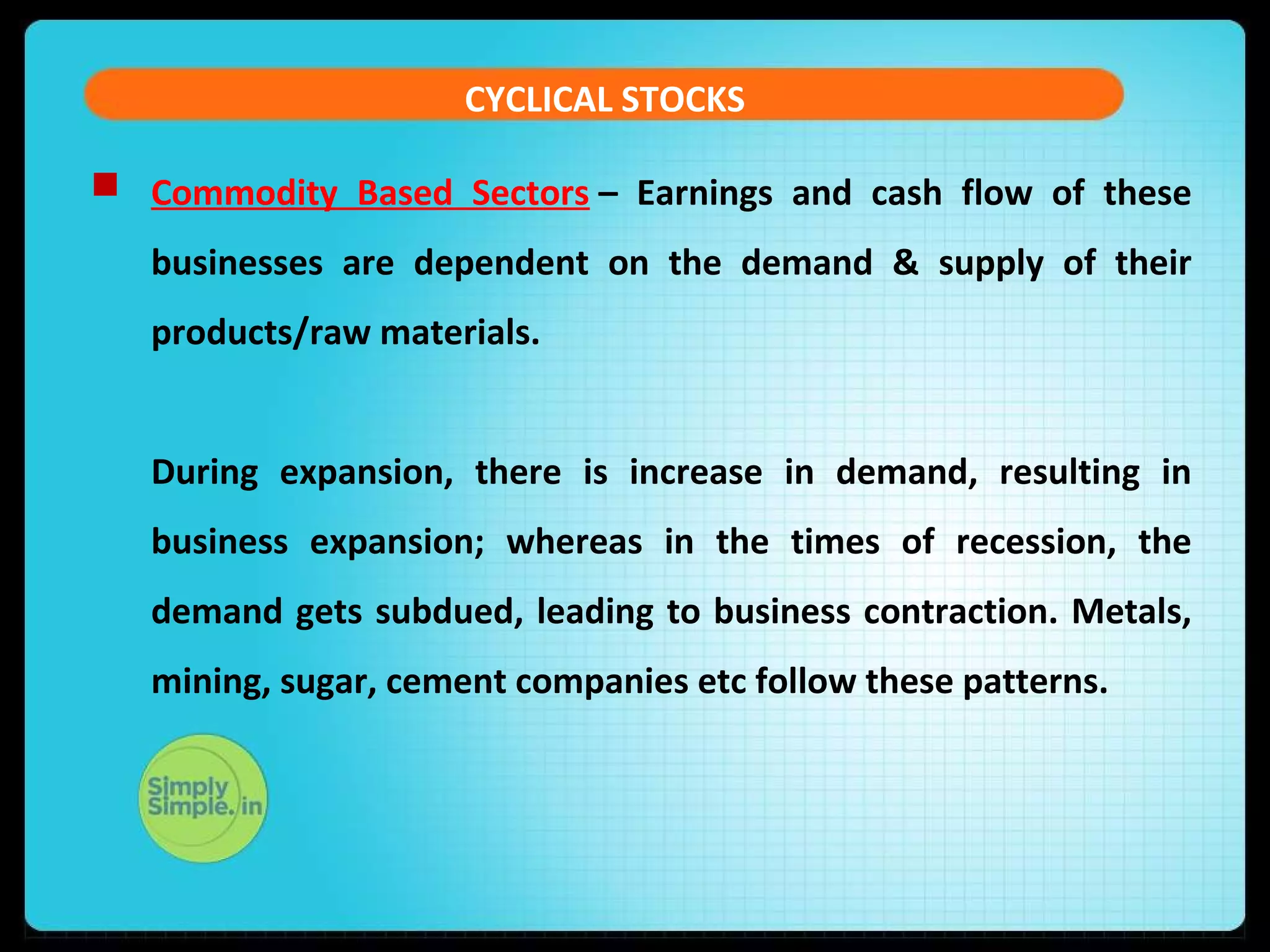 CYCLICAL STOCKS

Commodity Based Sectors – Earnings and cash flow of these businesses are dependent on the demand & supply of their products/raw materials.

During expansion, there is increase in demand, resulting in business expansion; whereas in the times of recession, the demand gets subdued, leading to business contraction. Metals, mining, sugar, cement companies etc follow these patterns.

Simply Simple.in